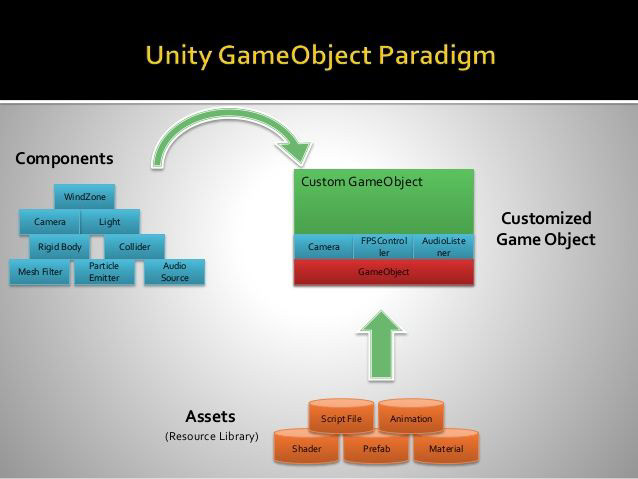 Unity GameObject Paradigm

Components

WindZone

Camera

Light

Rigid Body

Collider

Mesh Filter

Particle Emitter

Audio Source

Custom GameObject

Camera

FPSController

AudioListener

GameObject

Customized Game Object

Assets
(Resource Library)

Script File

Animation

Shader

Prefab

Material